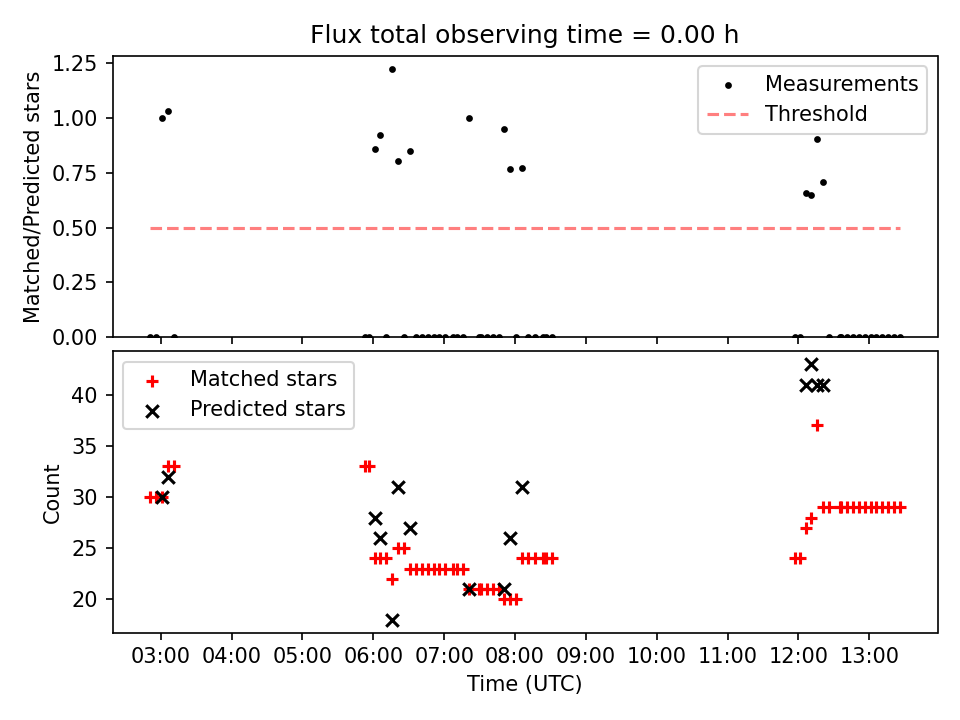 Flux total observing time = 0.00 h

Matched/Predicted stars

1.25
1.00
0.75
0.50
0.25
0.00

Measurements
Threshold

Matched stars
Predicted stars

Count

40
35
30
25
20

03:00 04:00 05:00 06:00 07:00 08:00 09:00 10:00 11:00 12:00 13:00

Time (UTC)